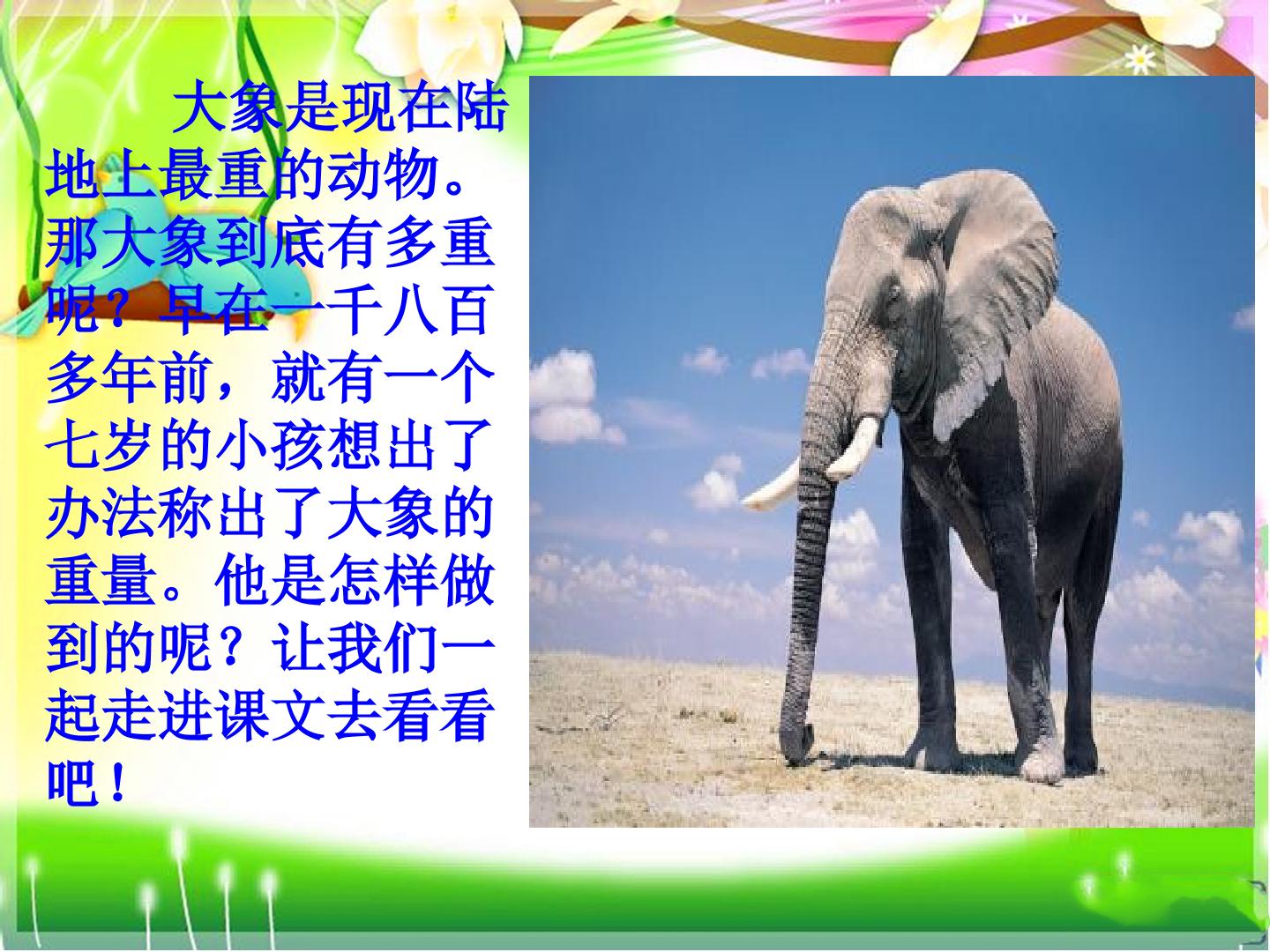 大象是现在陆地上最重的动物。那大象到底有多重呢？早在一千八百多年前，就有一个七岁的小孩想出了办法称出了大象的重量。他是怎样做到的呢？让我们一起走进课文去看看吧！